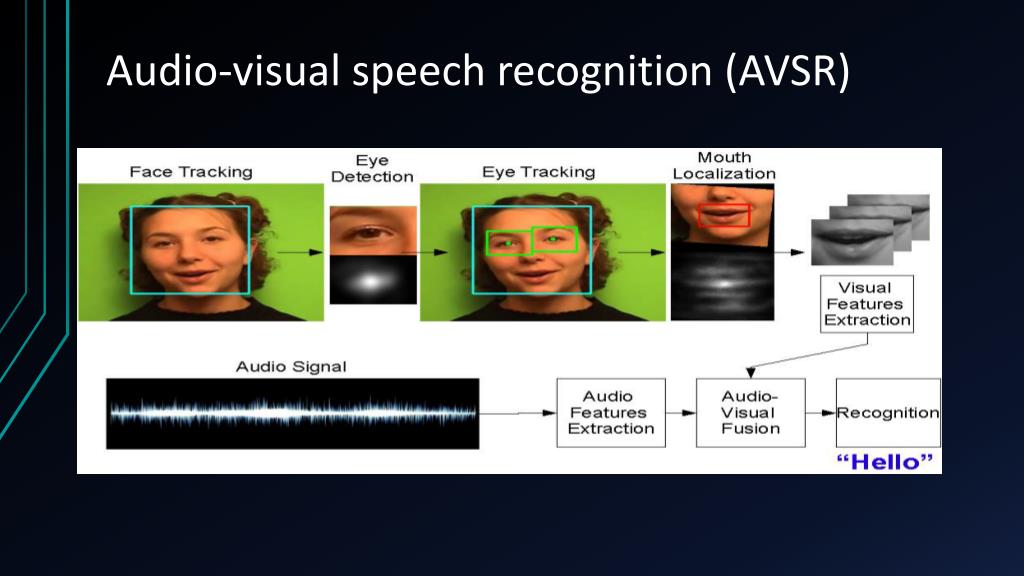 Audio-visual speech recognition (AVSR)

Face Tracking

Eye Detection

Eye Tracking

Mouth Localization

Visual Features Extraction

Audio Signal

Audio Features Extraction

Audio-Visual Fusion

Recognition

"Hello"